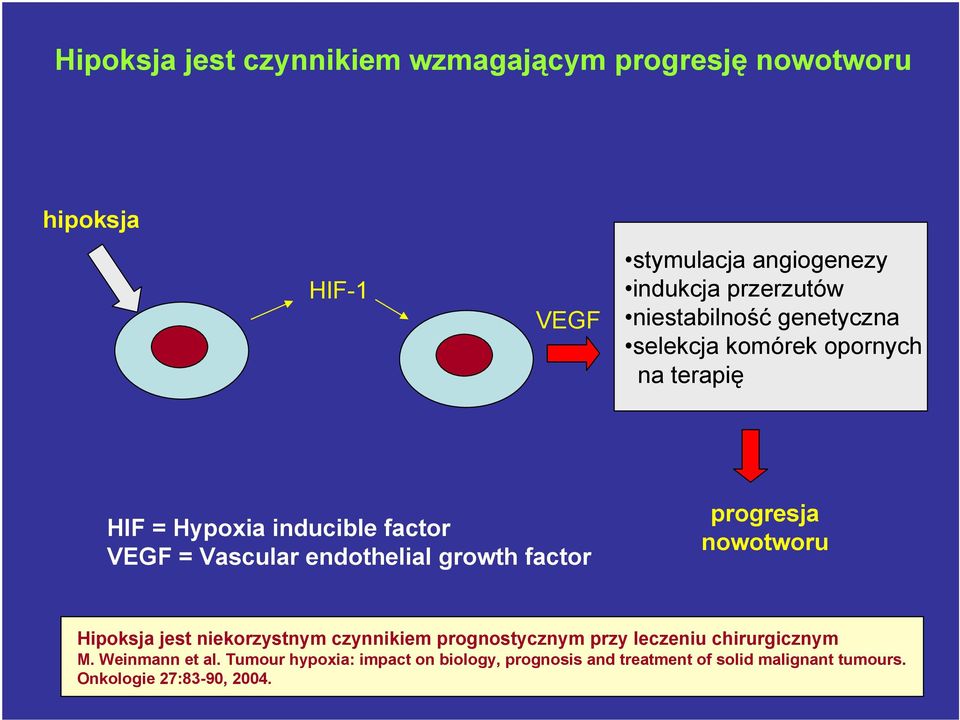 Hipoksja jest czynnikiem wzmagającym progresję nowotworu

hipoksja

HIF-1

VEGF

•stymulacja angiogenezy
•indukcja przerzutów
•niestabilność genetyczna
•selekcja komórek opornych na terapię

HIF = Hypoxia inducible factor
VEGF = Vascular endothelial growth factor

progresja nowotworu

Hipoksja jest niekorzystnym czynnikiem prognostycznym przy leczeniu chirurgicznym
M. Weinmann et al. Tumour hypoxia: impact on biology, prognosis and treatment of solid malignant tumours. Onkologie 27:83-90, 2004.